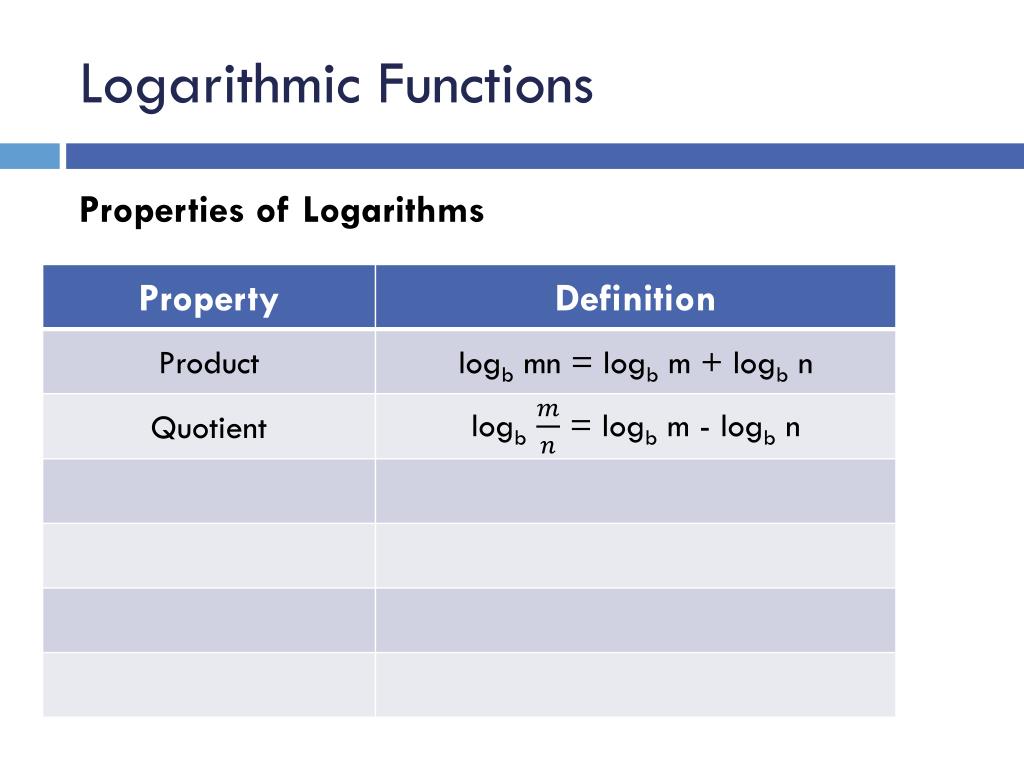 Logarithmic Functions

Properties of Logarithms

| Property | Definition |
|---|---|
| Product | $\log_b mn = \log_b m + \log_b n$ |
| Quotient | $\log_b \frac{m}{n} = \log_b m - \log_b n$ |
| | |
| | |
| | |
| | |